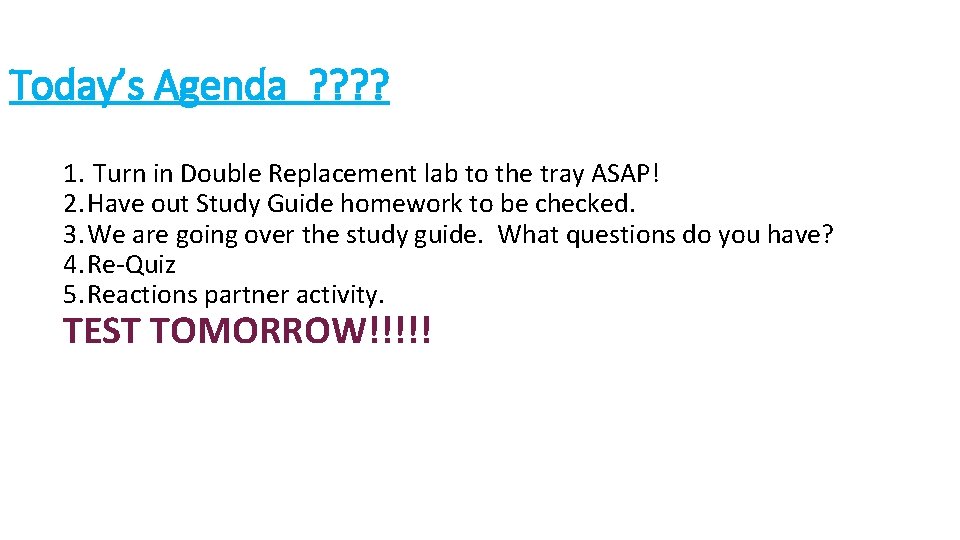 Today's Agenda ????

1. Turn in Double Replacement lab to the tray ASAP!
2. Have out Study Guide homework to be checked.
3. We are going over the study guide. What questions do you have?
4. Re-Quiz
5. Reactions partner activity.

TEST TOMORROW!!!!!